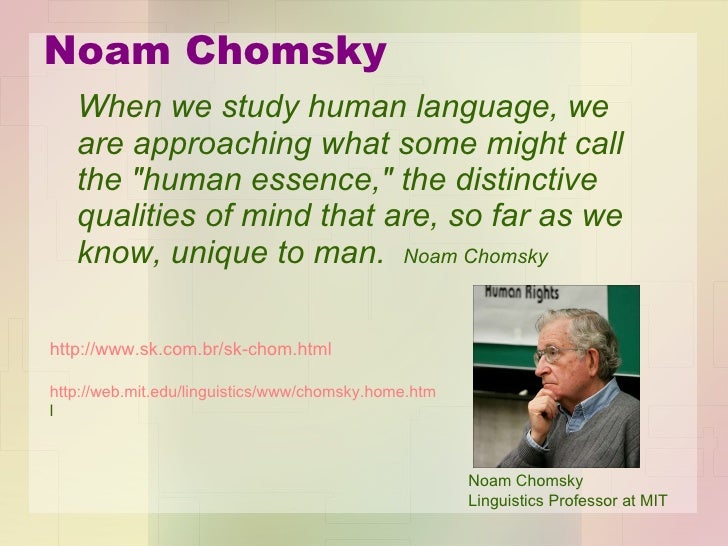 Noam Chomsky

When we study human language, we are approaching what some might call the "human essence," the distinctive qualities of mind that are, so far as we know, unique to man. Noam Chomsky

http://www.sk.com.br/sk-chom.html

http://web.mit.edu/linguistics/www/chomsky.home.html

Human Rights

Noam Chomsky
Linguistics Professor at MIT